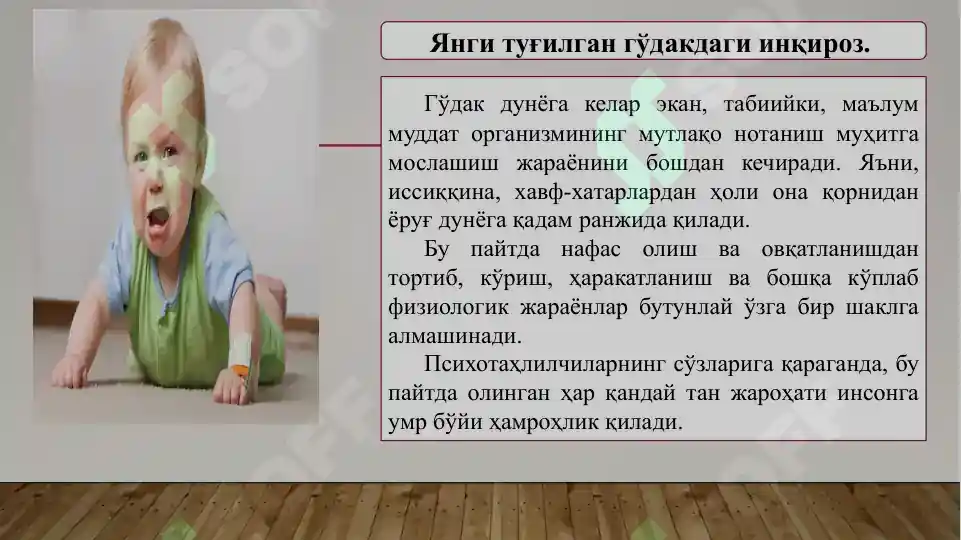 Янги туғилган гўдакдаги инқироз.

Гўдак дунёга келар экан, табиийки, маълум муддат организмининг мутлақо нотаниш муҳитга мослашиш жараёнини бошдан кечиради. Яъни, иссиққина, хавф-хатарлардан ҳоли она қорнидан ёруғ дунёга қадам ранжида қилади.

Бу пайтда нафас олиш ва овқатланишдан тортиб, кўриш, ҳаракатланиш ва бошқа кўплаб физиологик жараёнлар бутунлай ўзга бир шаклга алмашинади.

Психотаҳлилчиларнинг сўзларига қараганда, бу пайтда олинган ҳар қандай тан жароҳати инсонга умр бўйи ҳамроҳлик қилади.